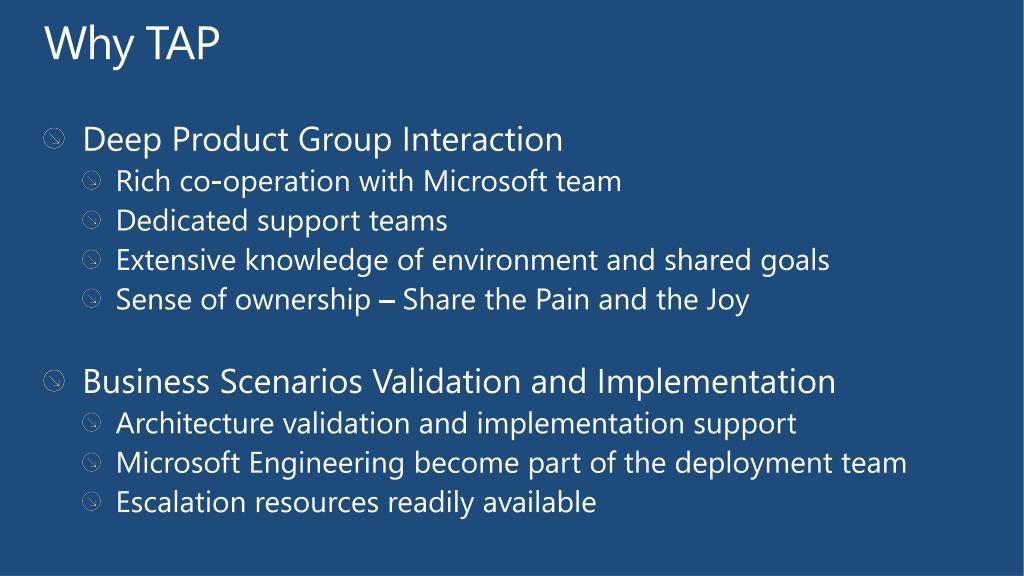 Why TAP

Deep Product Group Interaction
Rich co-operation with Microsoft team
Dedicated support teams
Extensive knowledge of environment and shared goals
Sense of ownership – Share the Pain and the Joy

Business Scenarios Validation and Implementation
Architecture validation and implementation support
Microsoft Engineering become part of the deployment team
Escalation resources readily available